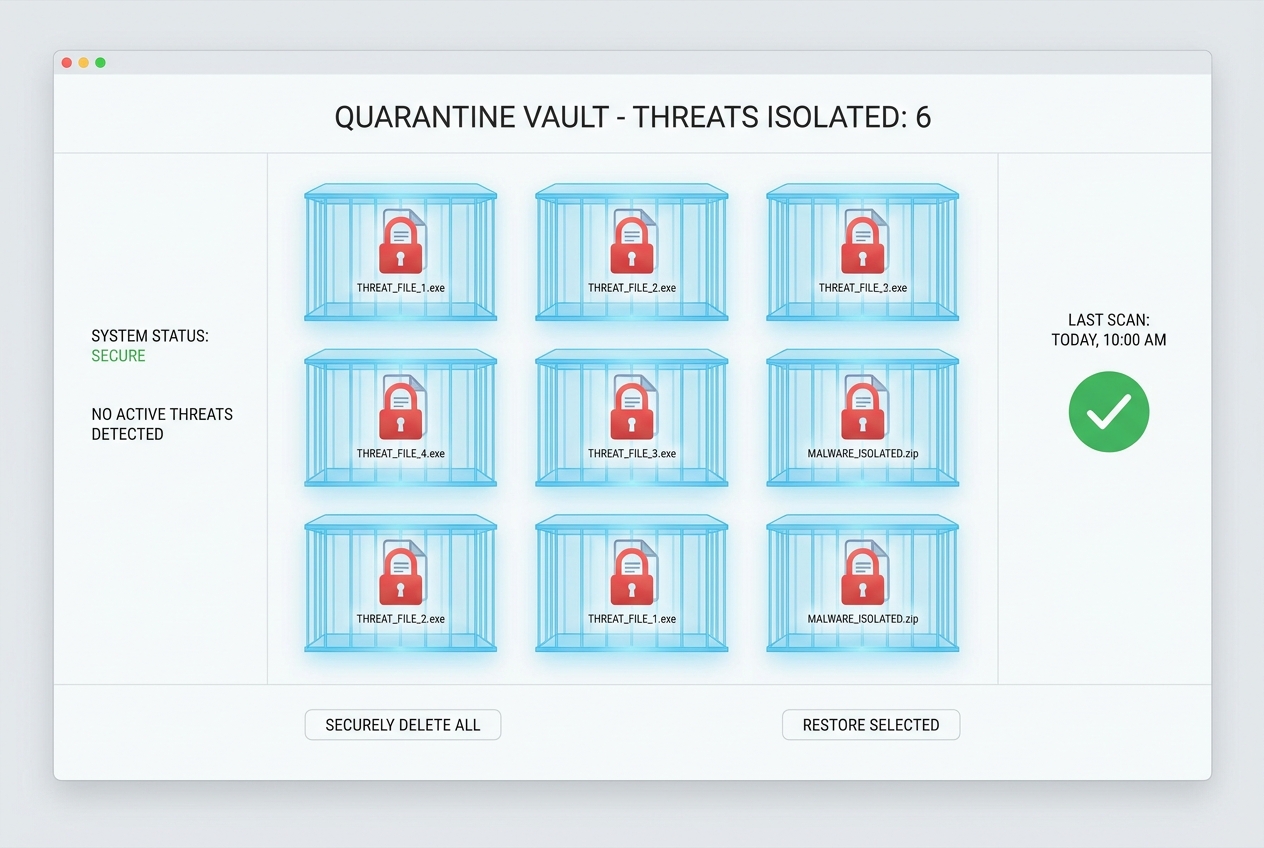 QUARANTINE VAULT - THREATS ISOLATED: 6

SYSTEM STATUS:
SECURE

NO ACTIVE THREATS DETECTED

THREAT_FILE_1.exe

THREAT_FILE_2.exe

THREAT_FILE_3.exe

THREAT_FILE_4.exe

THREAT_FILE_3.exe

MALWARE_ISOLATED.zip

THREAT_FILE_2.exe

THREAT_FILE_1.exe

MALWARE_ISOLATED.zip

LAST SCAN:
TODAY, 10:00 AM

SECURELY DELETE ALL

RESTORE SELECTED